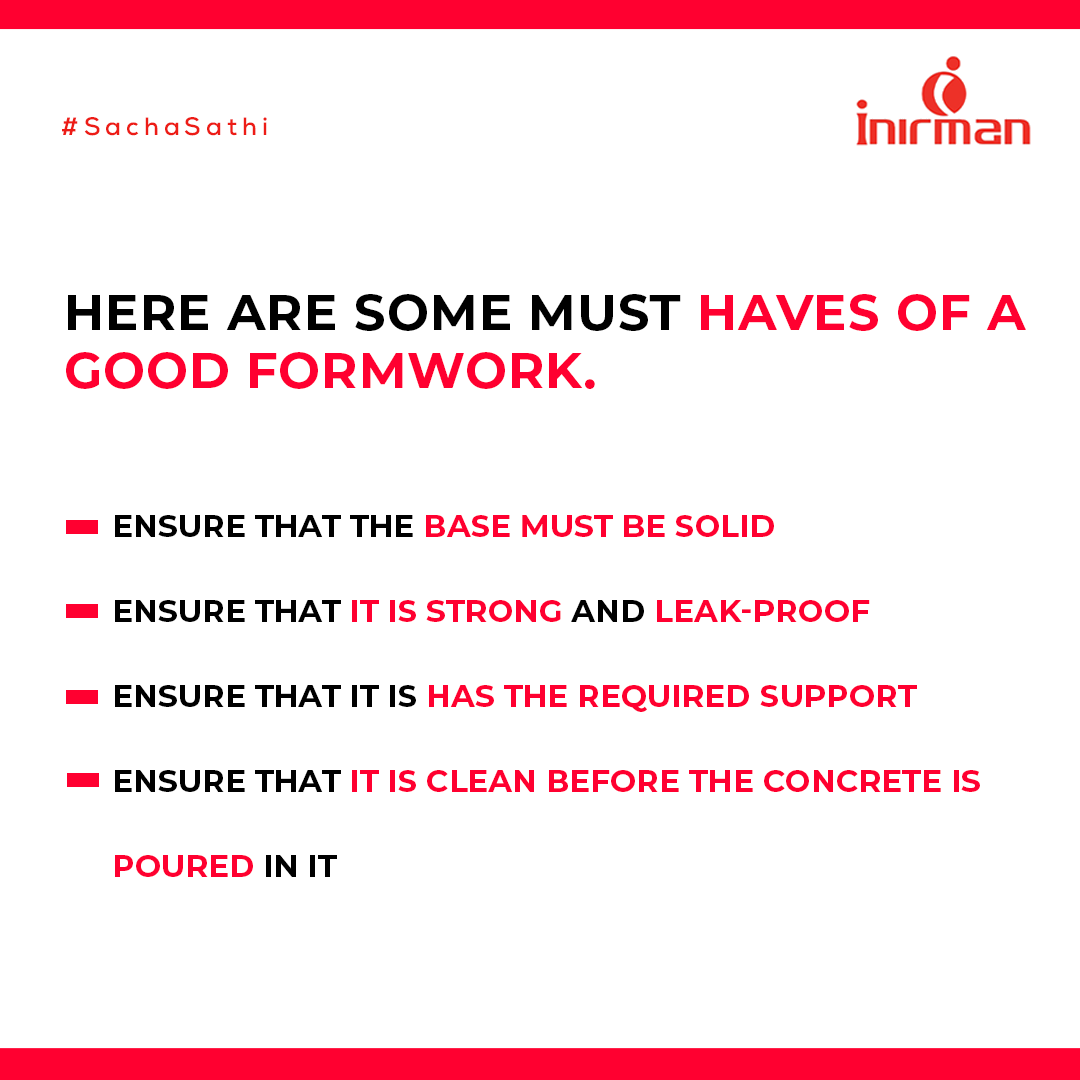 #SachaSathi

inirman

HERE ARE SOME MUST HAVES OF A GOOD FORMWORK.

ENSURE THAT THE BASE MUST BE SOLID

ENSURE THAT IT IS STRONG AND LEAK-PROOF

ENSURE THAT IT IS HAS THE REQUIRED SUPPORT

ENSURE THAT IT IS CLEAN BEFORE THE CONCRETE IS POURED IN IT